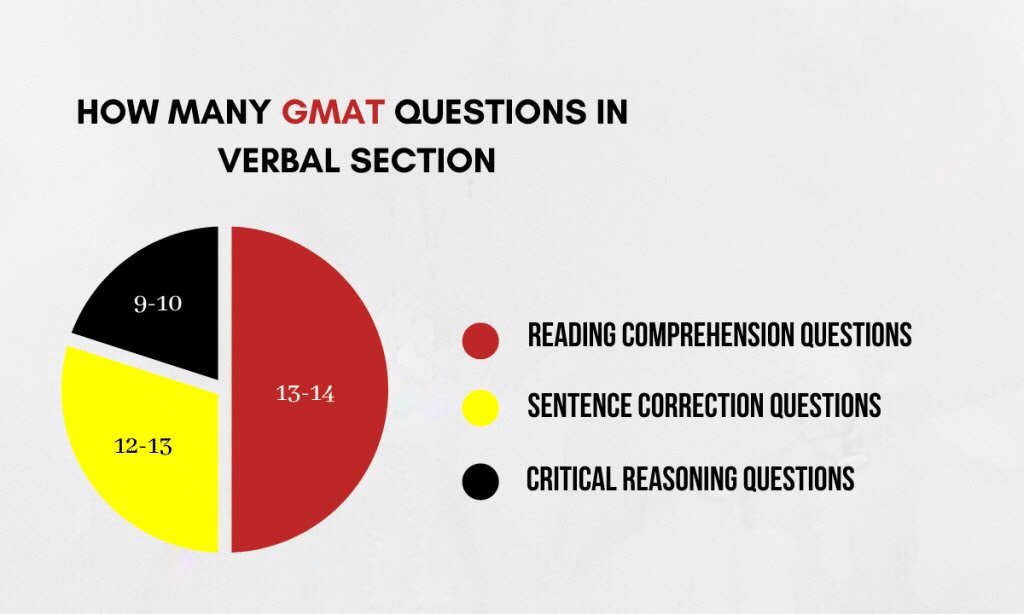 HOW MANY GMAT QUESTIONS IN VERBAL SECTION

9-10

13-14

12-13

READING COMPREHENSION QUESTIONS

SENTENCE CORRECTION QUESTIONS

CRITICAL REASONING QUESTIONS